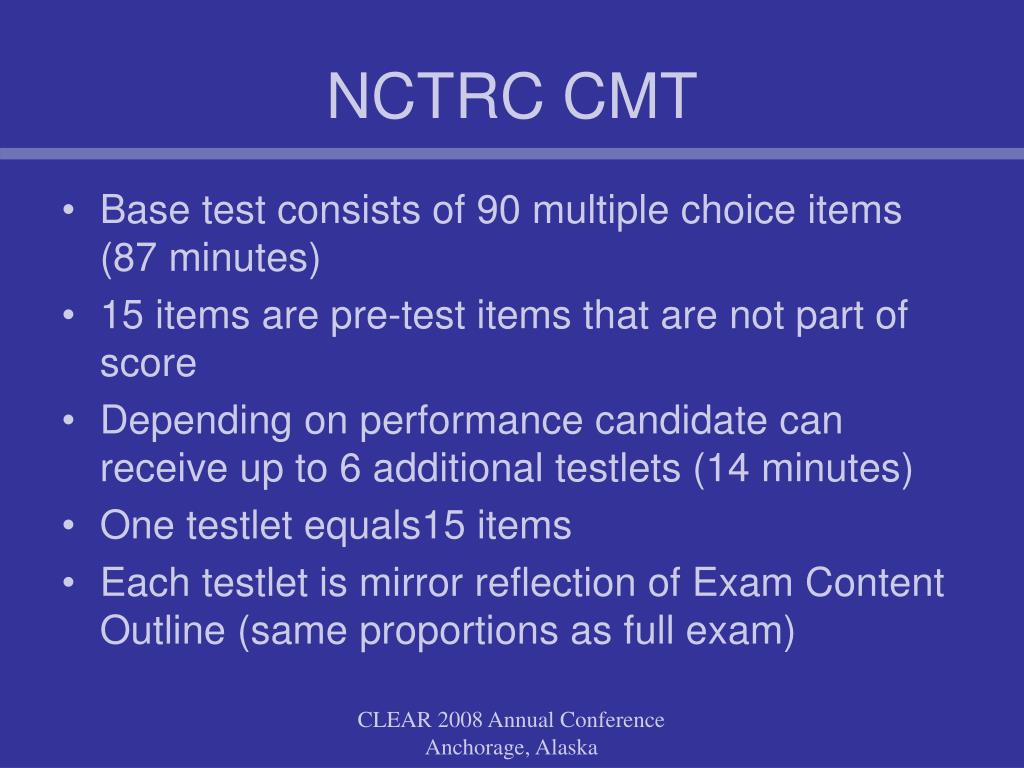 NCTRC CMT

• Base test consists of 90 multiple choice items (87 minutes)
• 15 items are pre-test items that are not part of score
• Depending on performance candidate can receive up to 6 additional testlets (14 minutes)
• One testlet equals15 items
• Each testlet is mirror reflection of Exam Content Outline (same proportions as full exam)

CLEAR 2008 Annual Conference
Anchorage, Alaska